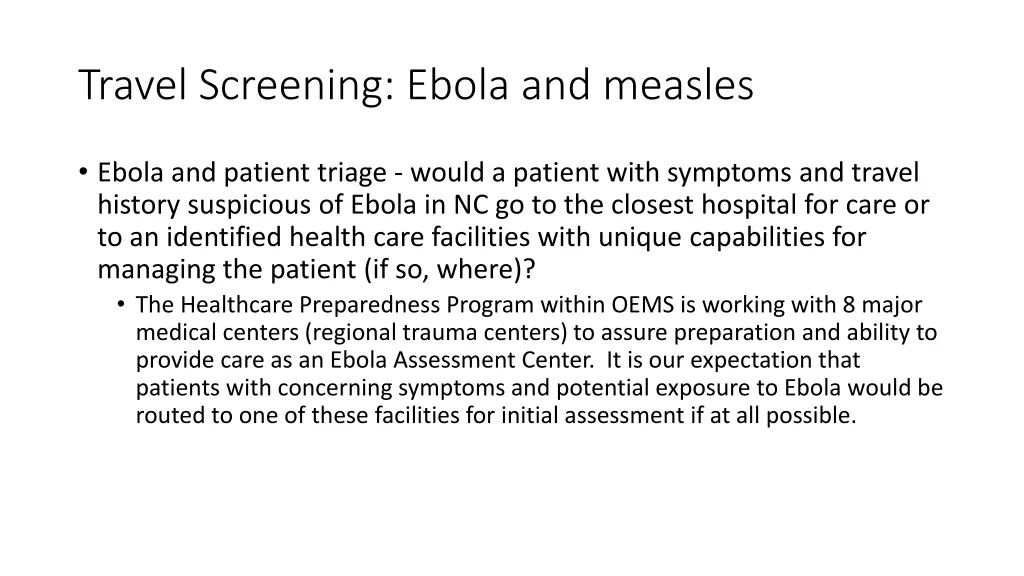 Travel Screening: Ebola and measles

• Ebola and patient triage - would a patient with symptoms and travel history suspicious of Ebola in NC go to the closest hospital for care or to an identified health care facilities with unique capabilities for managing the patient (if so, where)?

• The Healthcare Preparedness Program within OEMS is working with 8 major medical centers (regional trauma centers) to assure preparation and ability to provide care as an Ebola Assessment Center. It is our expectation that patients with concerning symptoms and potential exposure to Ebola would be routed to one of these facilities for initial assessment if at all possible.